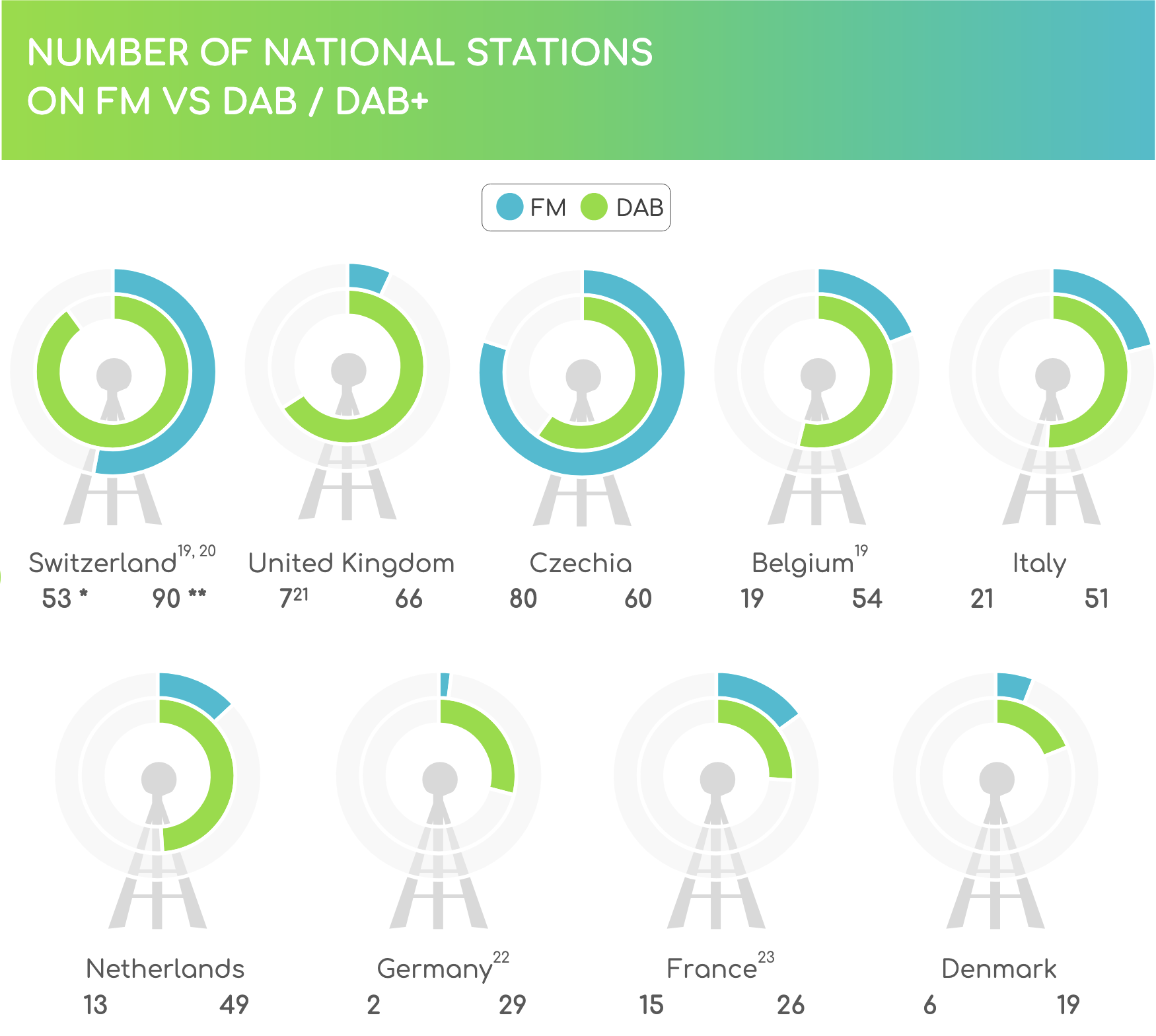 NUMBER OF NATIONAL STATIONS ON FM VS DAB / DAB+

FM DAB

Switzerland$^{19, 20}$
53 * 90 **

United Kingdom
7$^{21}$ 66

Czechia
80 60

Belgium$^{19}$
19 54

Italy
21 51

Netherlands
13 49

Germany$^{22}$
2 29

France$^{23}$
15 26

Denmark
6 19